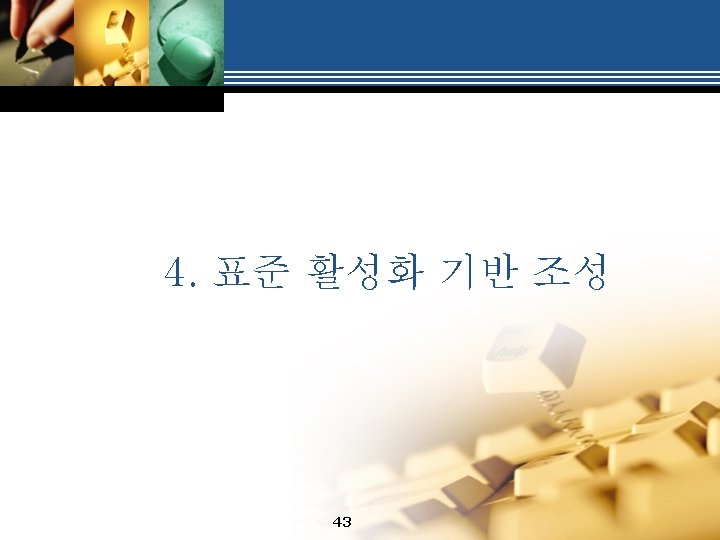 4. 표준 활성화 기반 조성

43